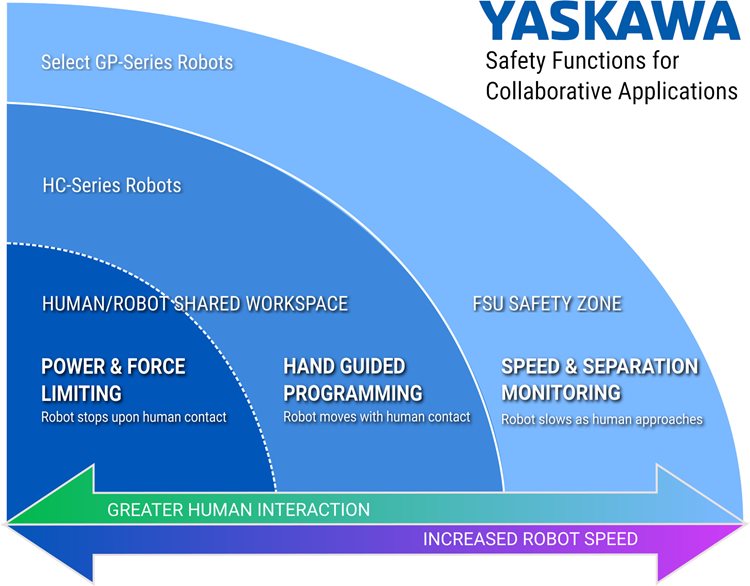 YASKAWA
Safety Functions for Collaborative Applications

Select GP-Series Robots

HC-Series Robots

HUMAN/ROBOT SHARED WORKSPACE

FSU SAFETY ZONE

POWER & FORCE LIMITING
Robot stops upon human contact

HAND GUIDED PROGRAMMING
Robot moves with human contact

SPEED & SEPARATION MONITORING
Robot slows as human approaches

GREATER HUMAN INTERACTION

INCREASED ROBOT SPEED